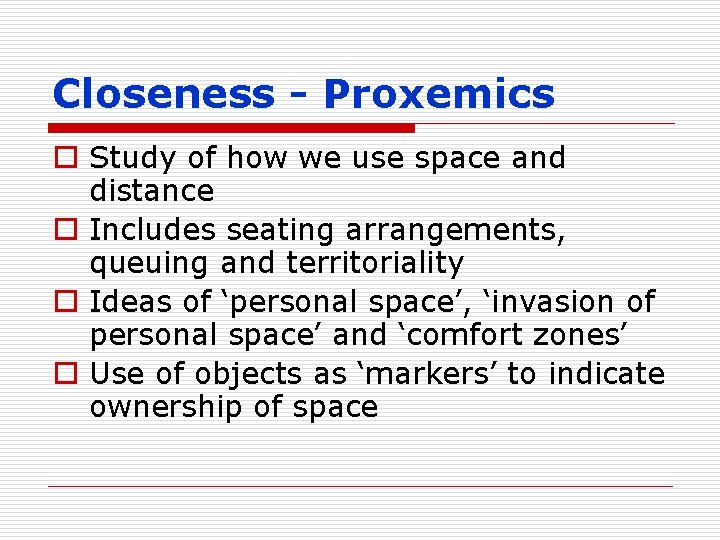 Closeness - Proxemics

Study of how we use space and distance

Includes seating arrangements, queuing and territoriality

Ideas of ‘personal space’, ‘invasion of personal space’ and ‘comfort zones’

Use of objects as ‘markers’ to indicate ownership of space